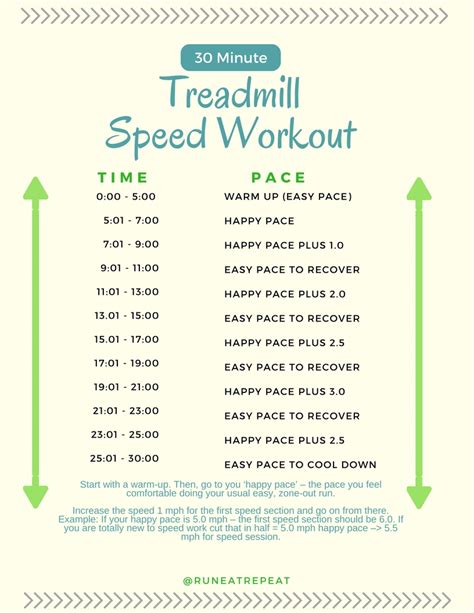 30 Minute

Treadmill Speed Workout

| TIME | PACE |
|---|---|
| 0:00 - 5:00 | WARM UP (EASY PACE) |
| 5:01 - 7:00 | HAPPY PACE |
| 7:01 - 9:00 | HAPPY PACE PLUS 1.0 |
| 9:01 - 11:00 | EASY PACE TO RECOVER |
| 11:01 - 13:00 | HAPPY PACE PLUS 2.0 |
| 13.01 - 15:00 | EASY PACE TO RECOVER |
| 15.01 - 17:00 | HAPPY PACE PLUS 2.5 |
| 17:01 - 19:00 | EASY PACE TO RECOVER |
| 19:01 - 21:00 | HAPPY PACE PLUS 3.0 |
| 21:01 - 23:00 | EASY PACE TO RECOVER |
| 23:01 - 25:00 | HAPPY PACE PLUS 2.5 |
| 25:01 - 30:00 | EASY PACE TO COOL DOWN |

Start with a warm-up. Then, go to you 'happy pace' – the pace you feel comfortable doing your usual easy, zone-out run.

Increase the speed 1 mph for the first speed section and go on from there. Example: If your happy pace is 5.0 mph – the first speed section should be 6.0. If you are totally new to speed work cut that in half = 5.0 mph happy pace –> 5.5 mph for speed session.

@RUNEATREPEAT